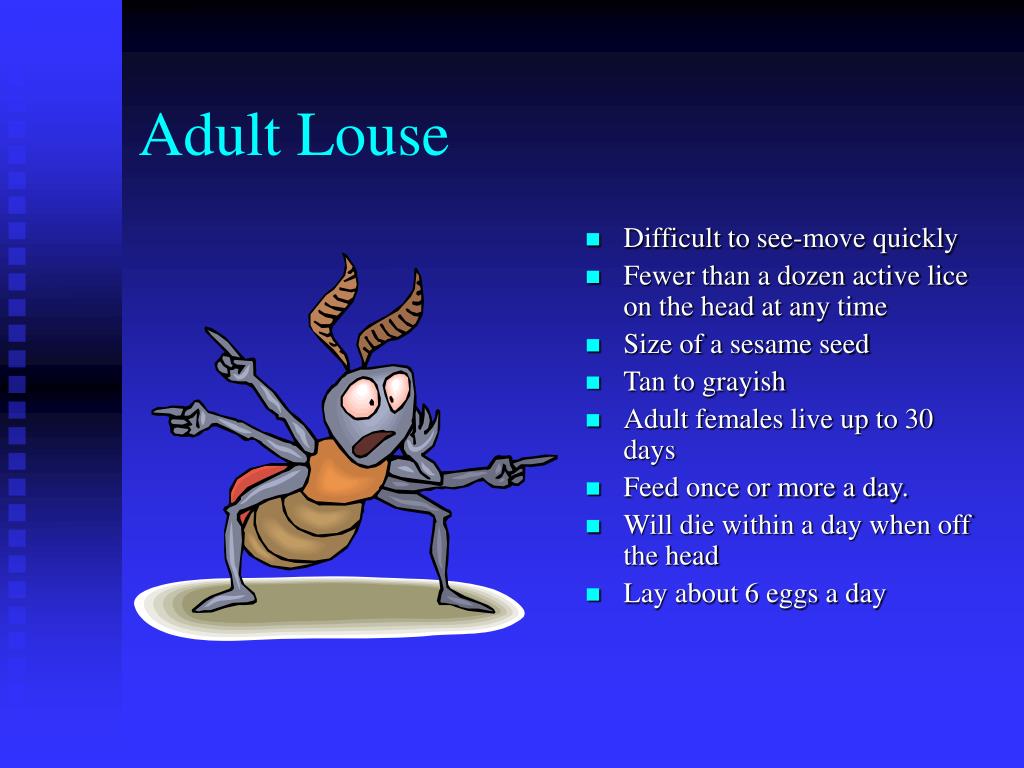 Adult Louse

- Difficult to see-move quickly
- Fewer than a dozen active lice on the head at any time
- Size of a sesame seed
- Tan to grayish
- Adult females live up to 30 days
- Feed once or more a day.
- Will die within a day when off the head
- Lay about 6 eggs a day